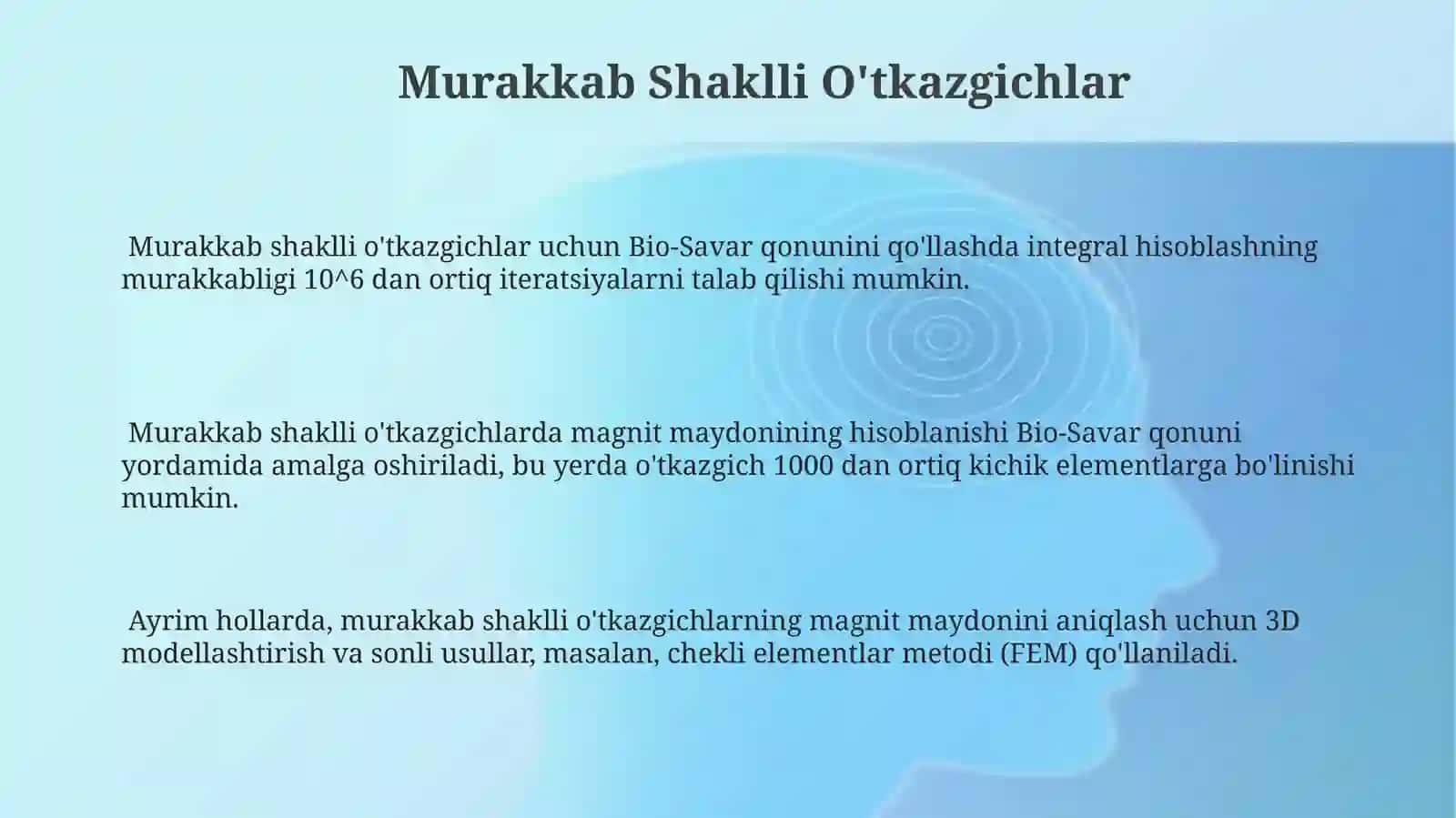 Murakkab Shaklli O'tkazgichlar

Murakkab shaklli o'tkazgichlar uchun Bio-Savar qonunini qo'llashda integral hisoblashning murakkabligi 10^6 dan ortiq iteratsiyalarni talab qilishi mumkin.

Murakkab shaklli o'tkazgichlarda magnit maydonining hisoblanishi Bio-Savar qonuni yordamida amalga oshiriladi, bu yerda o'tkazgich 1000 dan ortiq kichik elementlarga bo'linishi mumkin.

Ayrim hollarda, murakkab shaklli o'tkazgichlarning magnit maydonini aniqlash uchun 3D modellashtirish va sonli usullar, masalan, chekli elementlar metodi (FEM) qo'llaniladi.